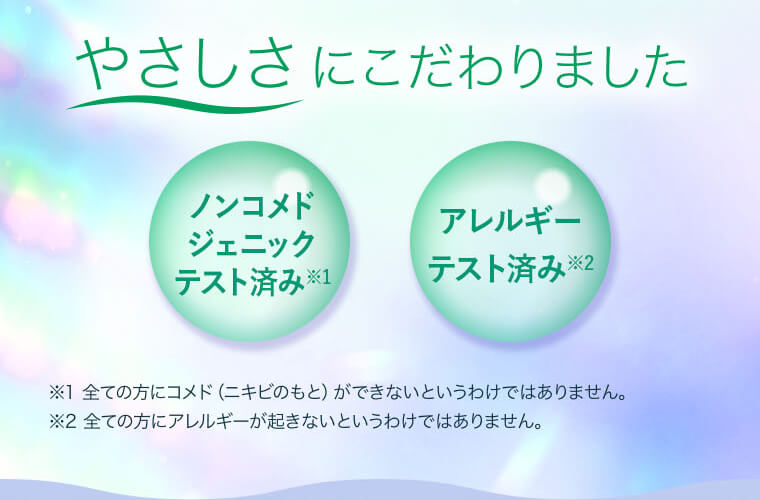 やさしさにこだわりました

ノンコメドジェニックテスト済み※1

アレルギーテスト済み※2

※1 全ての方にコメド（ニキビのもと）ができないというわけではありません。
※2 全ての方にアレルギーが起きないというわけではありません。